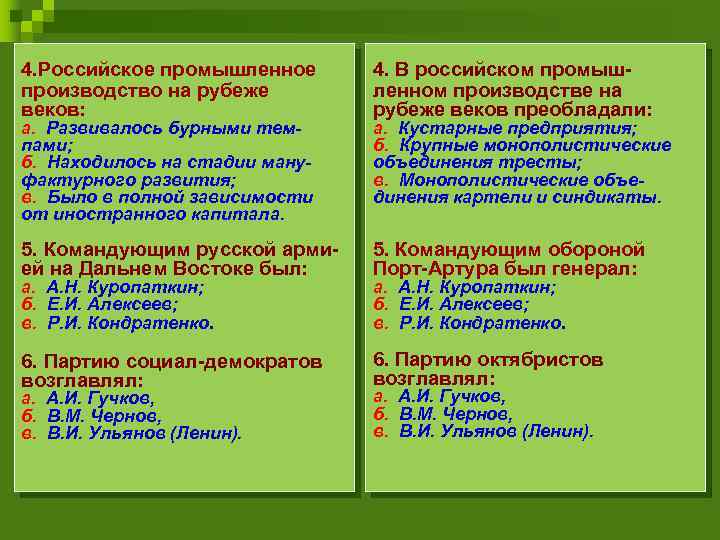 4.Российское промышленное производство на рубеже веков:
а. Развивалось бурными темпами;
б. Находилось на стадии мануфактурного развития;
в. Было в полной зависимости от иностранного капитала.

5. Командующим русской армией на Дальнем Востоке был:
а. А.Н. Куропаткин;
б. Е.И. Алексеев;
в. Р.И. Кондратенко.

6. Партию социал-демократов возглавлял:
а. А.И. Гучков,
б. В.М. Чернов,
в. В.И. Ульянов (Ленин).

4. В российском промышленном производстве на рубеже веков преобладали:
а. Кустарные предприятия;
б. Крупные монополистические объединения тресты;
в. Монополистические объединения картели и синдикаты.

5. Командующим обороной Порт-Артура был генерал:
а. А.Н. Куропаткин;
б. Е.И. Алексеев;
в. Р.И. Кондратенко.

6. Партию октябристов возглавлял:
а. А.И. Гучков,
б. В.М. Чернов,
в. В.И. Ульянов (Ленин).